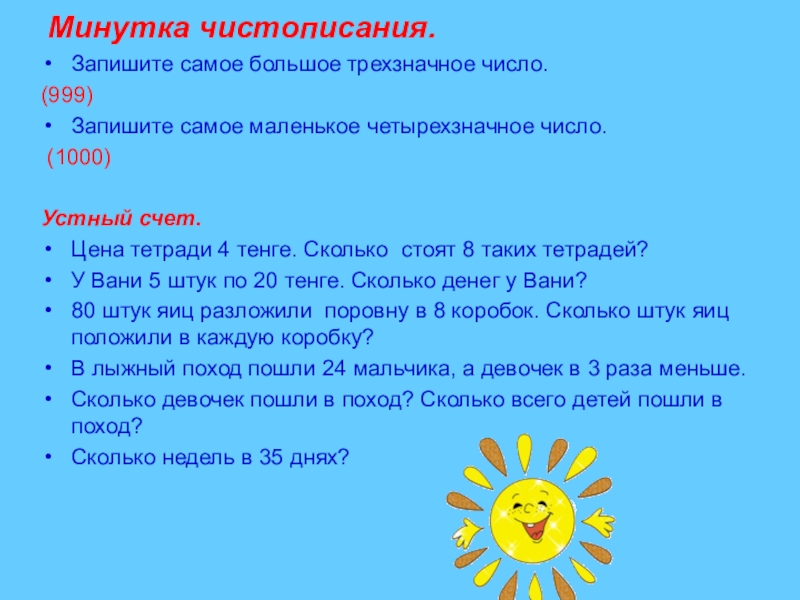 Минутка чистописания.
• Запишите самое большое трехзначное число.
(999)
• Запишите самое маленькое четырехзначное число.
(1000)

Устный счет.
• Цена тетради 4 тенге. Сколько стоят 8 таких тетрадей?
• У Вани 5 штук по 20 тенге. Сколько денег у Вани?
• 80 штук яиц разложили поровну в 8 коробок. Сколько штук яиц положили в каждую коробку?
• В лыжный поход пошли 24 мальчика, а девочек в 3 раза меньше.
• Сколько девочек пошли в поход? Сколько всего детей пошли в поход?
• Сколько недель в 35 днях?